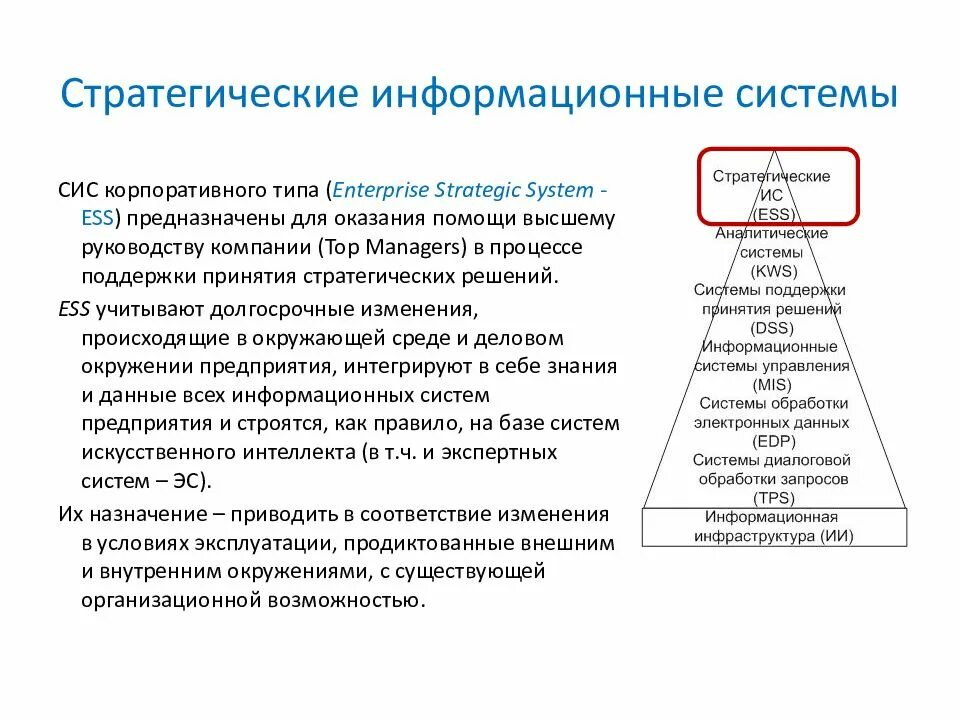 Стратегические информационные системы

СИС корпоративного типа (Enterprise Strategic System - ESS) предназначены для оказания помощи высшему руководству компании (Top Managers) в процессе поддержки принятия стратегических решений.

ESS учитывают долгосрочные изменения, происходящие в окружающей среде и деловом окружении предприятия, интегрируют в себе знания и данные всех информационных систем предприятия и строятся, как правило, на базе систем искусственного интеллекта (в т.ч. и экспертных систем – ЭС).

Их назначение – приводить в соответствие изменения в условиях эксплуатации, продиктованные внешним и внутренним окружениями, с существующей организационной возможностью.

Стратегические ИС (ESS)
Аналитические системы (KWS)
Системы поддержки принятия решений (DSS)
Информационные системы управления (MIS)
Системы обработки электронных данных (EDP)
Системы диалоговой обработки запросов (TPS)
Информационная инфраструктура (ИИ)